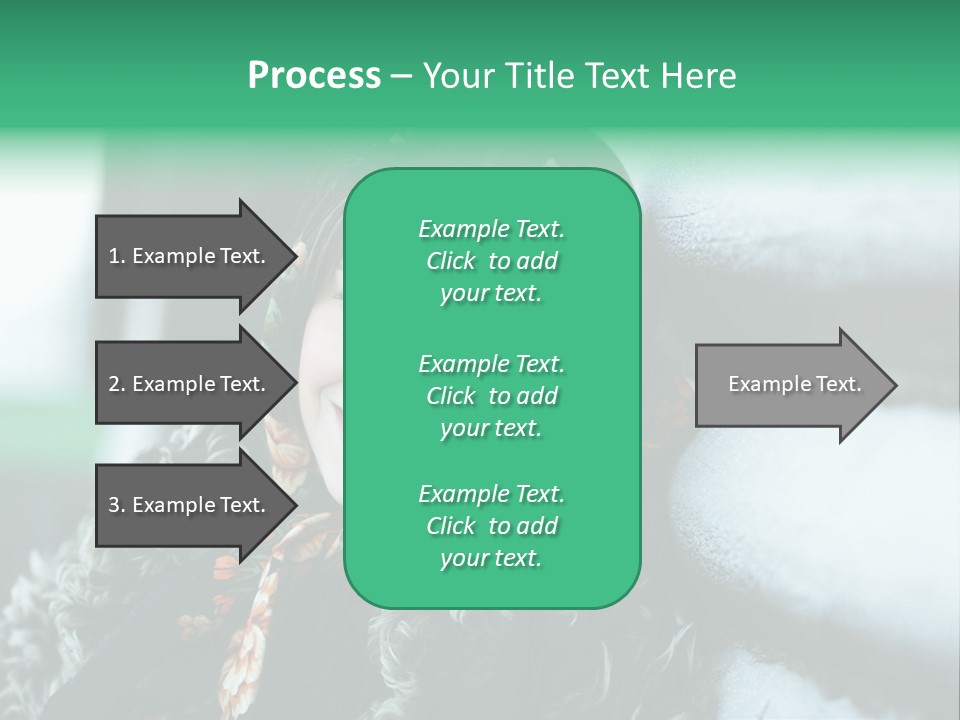 Process – Your Title Text Here

1. Example Text.

2. Example Text.

3. Example Text.

Example Text. Click to add your text.

Example Text. Click to add your text.

Example Text. Click to add your text.

Example Text.